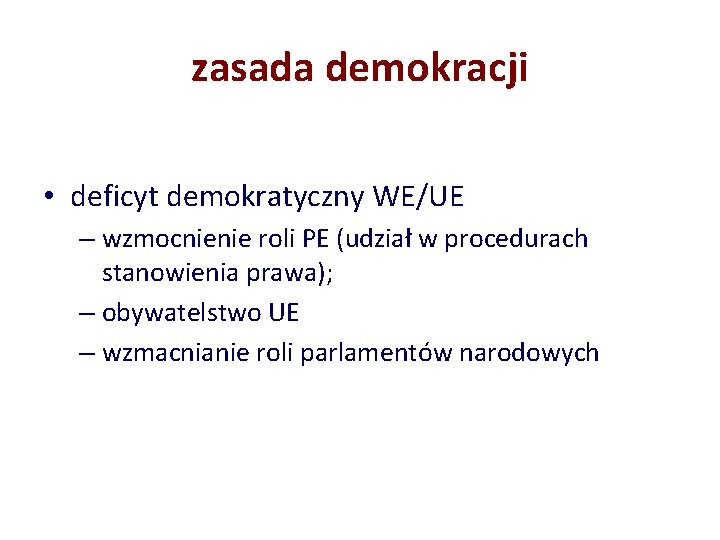 zasada demokracji

• deficyt demokratyczny WE/UE
– wzmocnienie roli PE (udział w procedurach stanowienia prawa);
– obywatelstwo UE
– wzmacnianie roli parlamentów narodowych